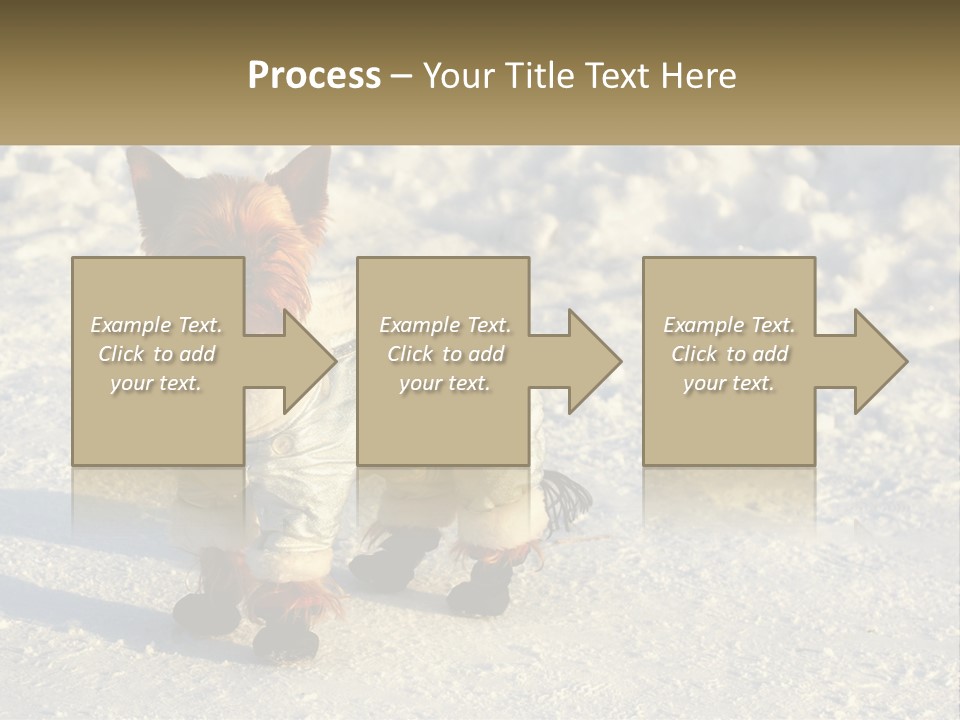 Process – Your Title Text Here

Example Text. Click to add your text.

Example Text. Click to add your text.

Example Text. Click to add your text.